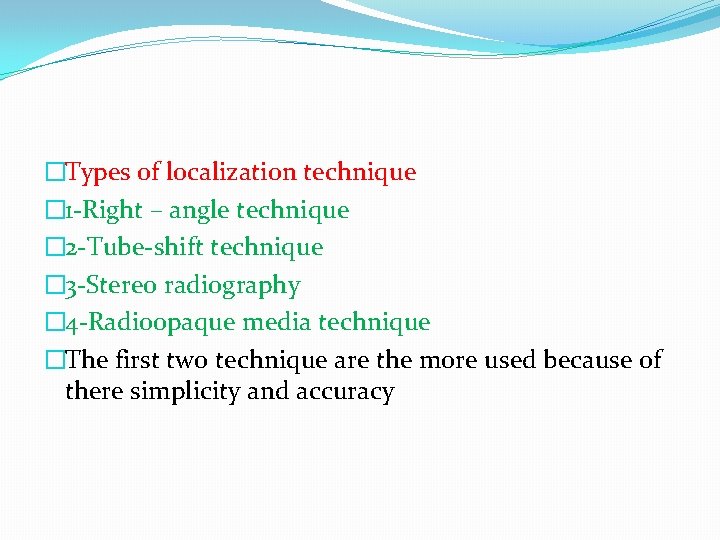 Types of localization technique
1-Right – angle technique
2-Tube-shift technique
3-Stereo radiography
4-Radioopaque media technique
The first two technique are the more used because of there simplicity and accuracy